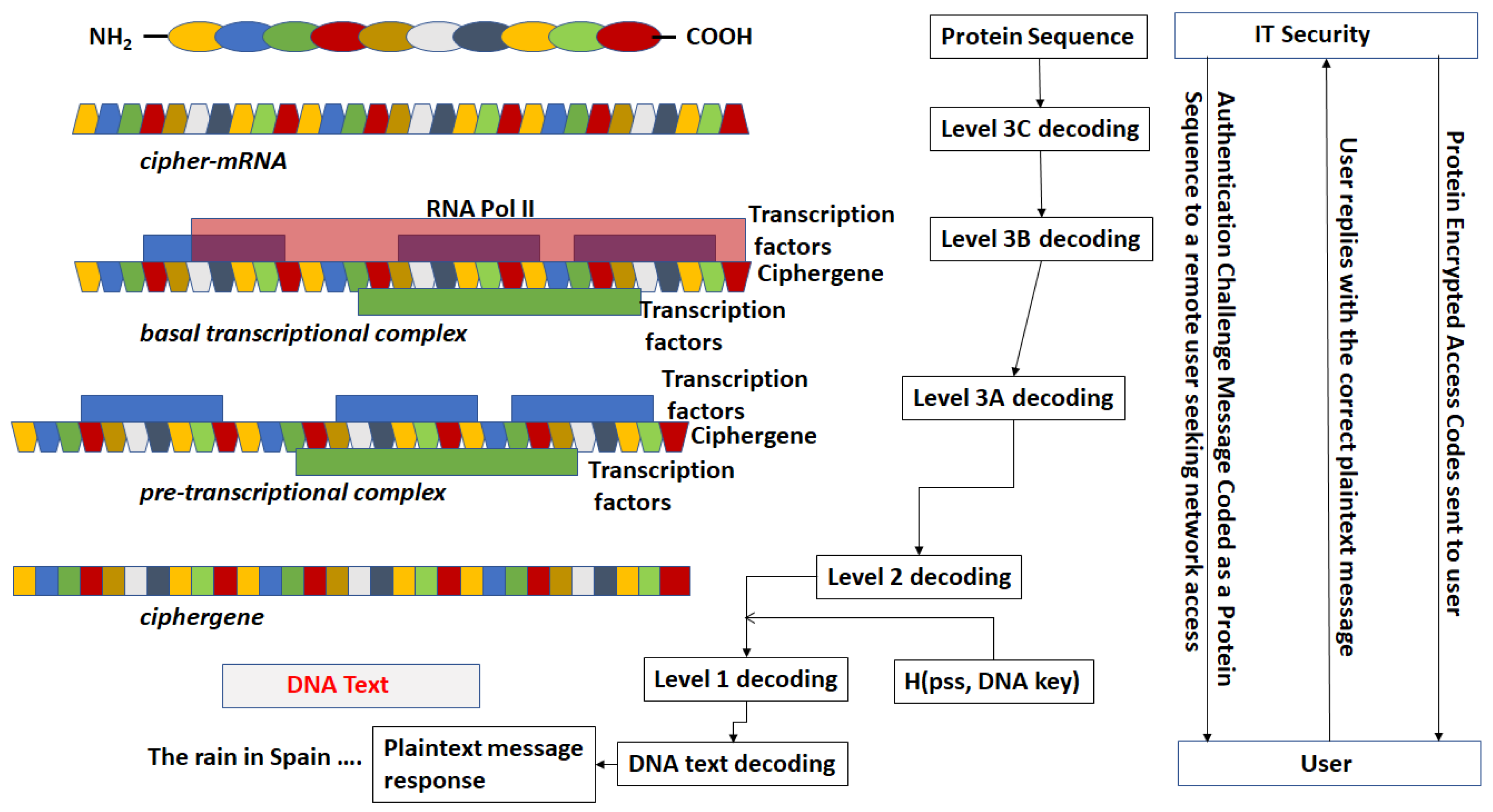 $NH_2$ COOH

cipher-mRNA

RNA Pol II

Transcription factors

Ciphergene

Transcription factors

basal transcriptional complex

Transcription factors

Ciphergene

Transcription factors

pre-transcriptional complex

ciphergene

DNA Text

The rain in Spain ....

Plaintext message response

Protein Sequence

Level 3C decoding

Level 3B decoding

Level 3A decoding

Level 2 decoding

Level 1 decoding

H(pss, DNA key)

DNA text decoding

IT Security

Authentication Challenge Message Coded as a Protein Sequence to a remote user seeking network access

User replies with the correct plaintext message

Protein Encrypted Access Codes sent to user

User